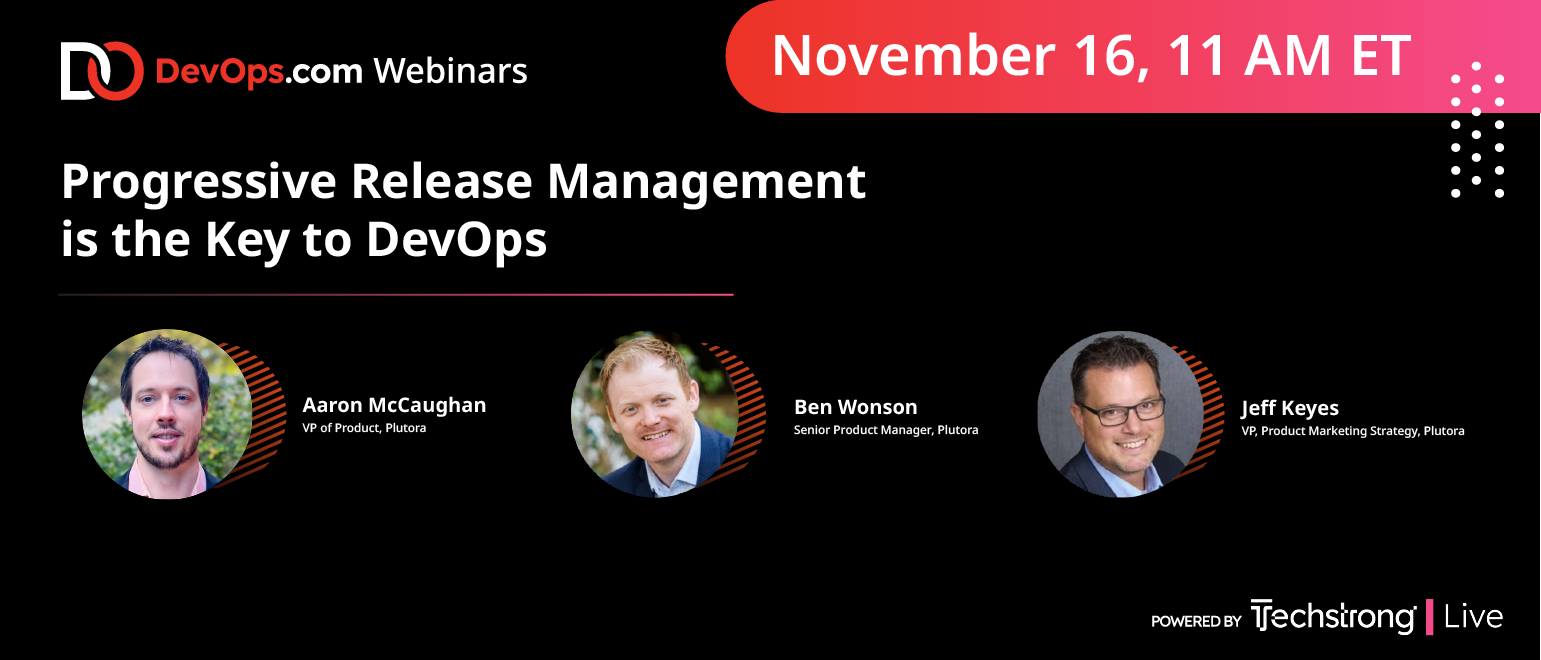 DevOps.com Webinars

November 16, 11 AM ET

Progressive Release Management is the Key to DevOps

Aaron McCaughan
VP of Product, Plutora

Ben Wonson
Senior Product Manager, Plutora

Jeff Keyes
VP, Product Marketing Strategy, Plutora

POWERED BY Techstrong | Live